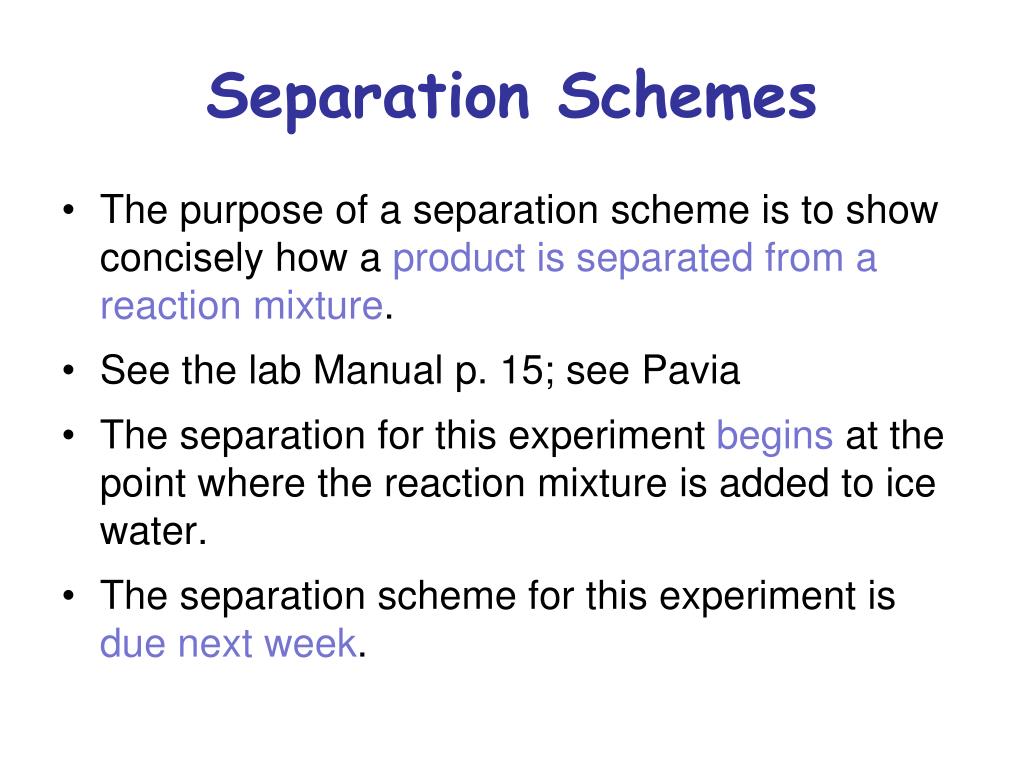 Separation Schemes

• The purpose of a separation scheme is to show concisely how a product is separated from a reaction mixture.

• See the lab Manual p. 15; see Pavia

• The separation for this experiment begins at the point where the reaction mixture is added to ice water.

• The separation scheme for this experiment is due next week.